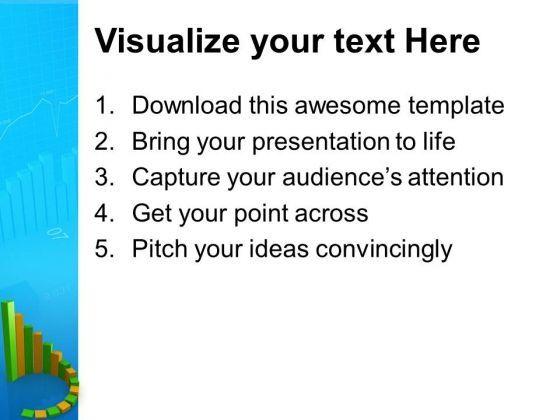 Visualize your text Here

1. Download this awesome template
2. Bring your presentation to life
3. Capture your audience's attention
4. Get your point across
5. Pitch your ideas convincingly